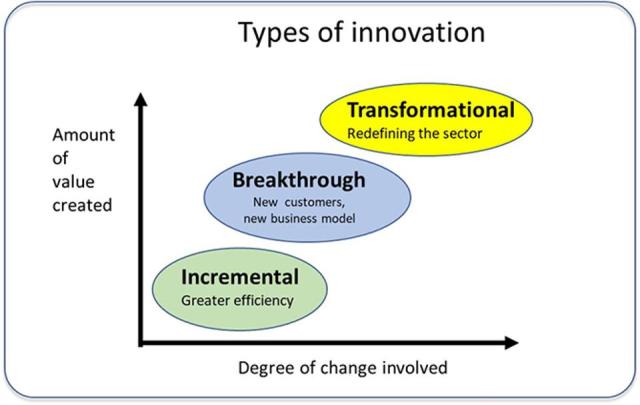 Types of innovation

Amount of value created

Transformational
Redefining the sector

Breakthrough
New customers, new business model

Incremental
Greater efficiency

Degree of change involved